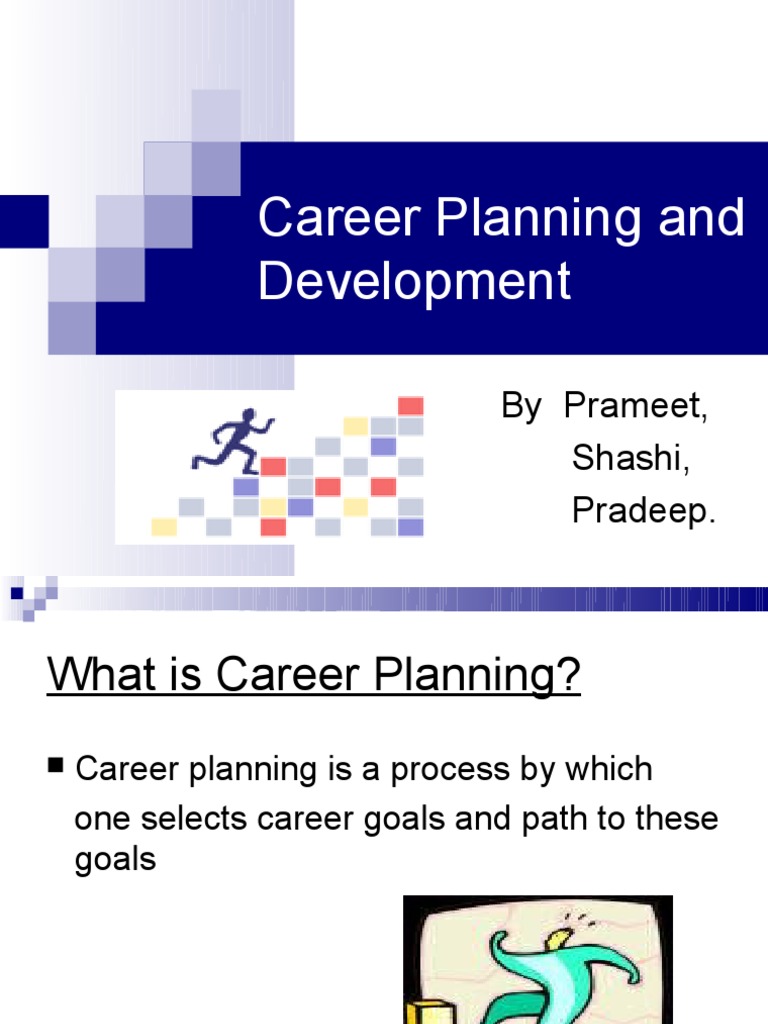 Career Planning and Development

By Prameet,
Shashi,
Pradeep.

What is Career Planning?

■ Career planning is a process by which one selects career goals and path to these goals